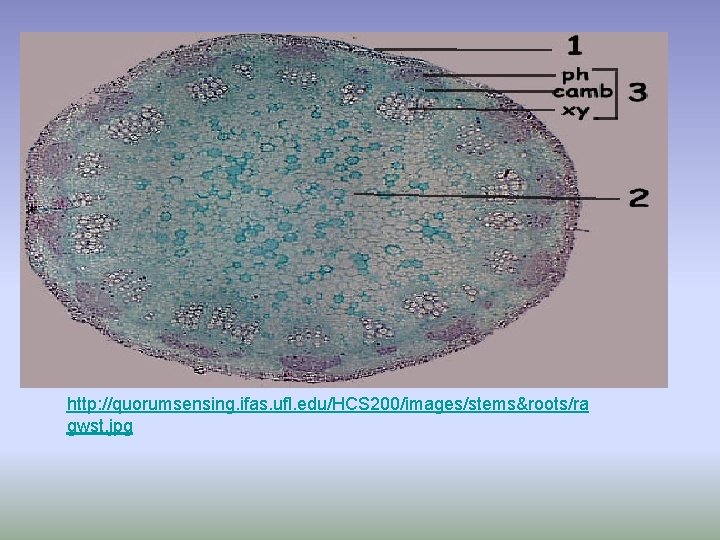 1
ph
camb
xy
3
2

http://quorumsensing.ifas.ufl.edu/HCS200/images/stems&roots/ragwst.jpg